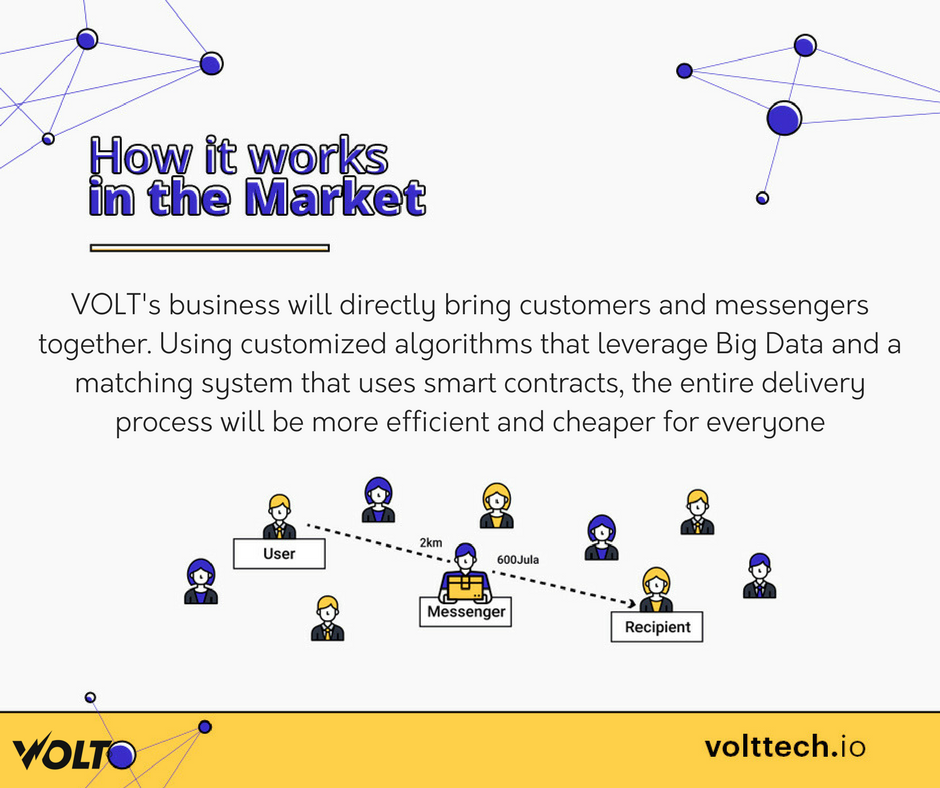 How it works in the Market

VOLT's business will directly bring customers and messengers together. Using customized algorithms that leverage Big Data and a matching system that uses smart contracts, the entire delivery process will be more efficient and cheaper for everyone

User

2km

600Jula

Messenger

Recipient

VOLT

volttech.io